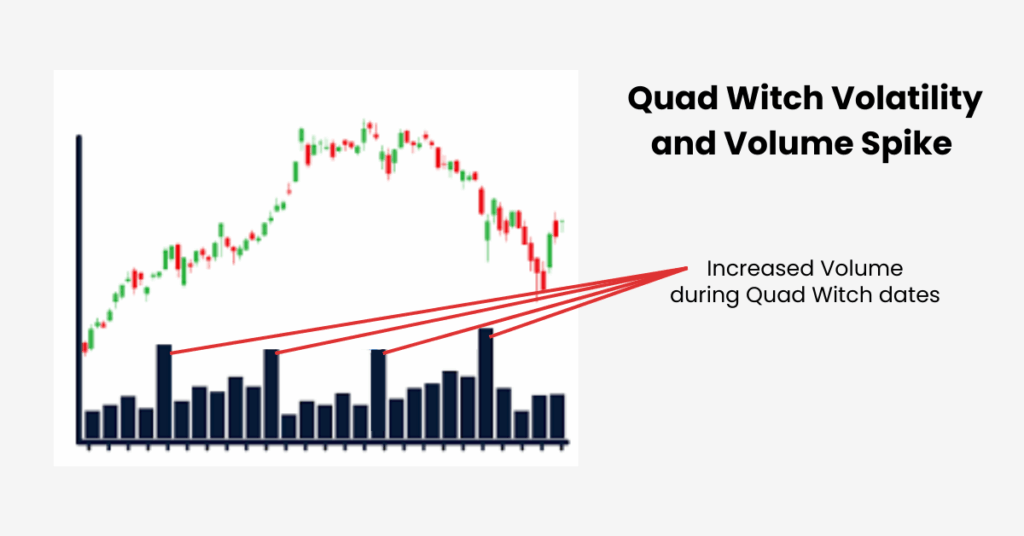 Quad Witch Volatility and Volume Spike

Increased Volume during Quad Witch dates